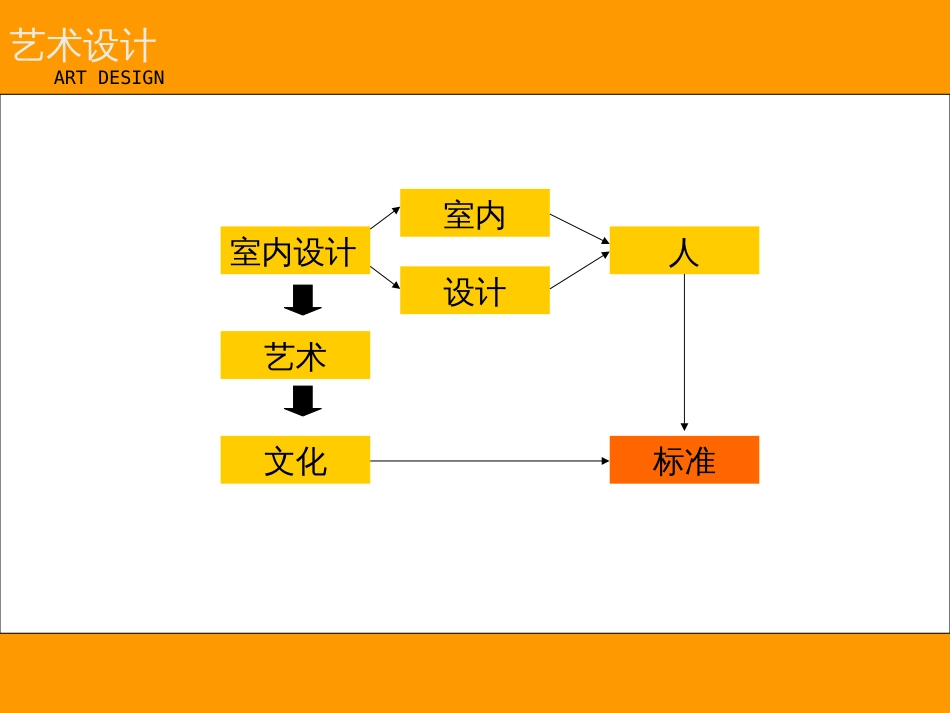 艺术设计
ART DESIGN

室内设计

室内

设计

人

艺术

文化

标准